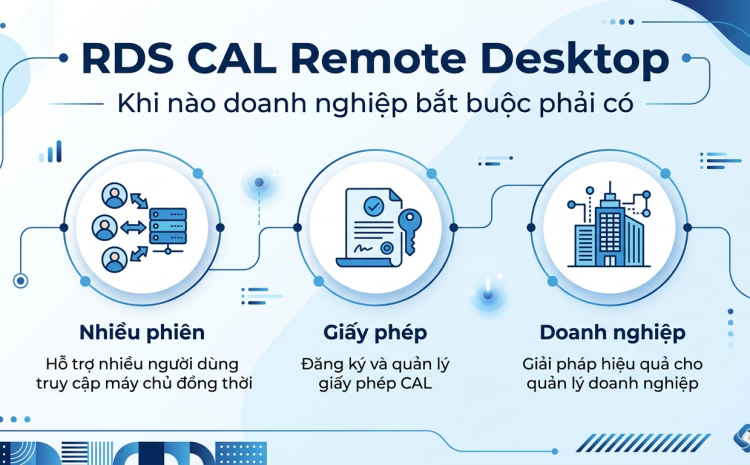 RDS CAL Remote Desktop

Khi nào doanh nghiệp bắt buộc phải có

Nhiều phiên

Hỗ trợ nhiều người dùng truy cập máy chủ đồng thời

Giấy phép

Đăng ký và quản lý giấy phép CAL

Doanh nghiệp

Giải pháp hiệu quả cho quản lý doanh nghiệp